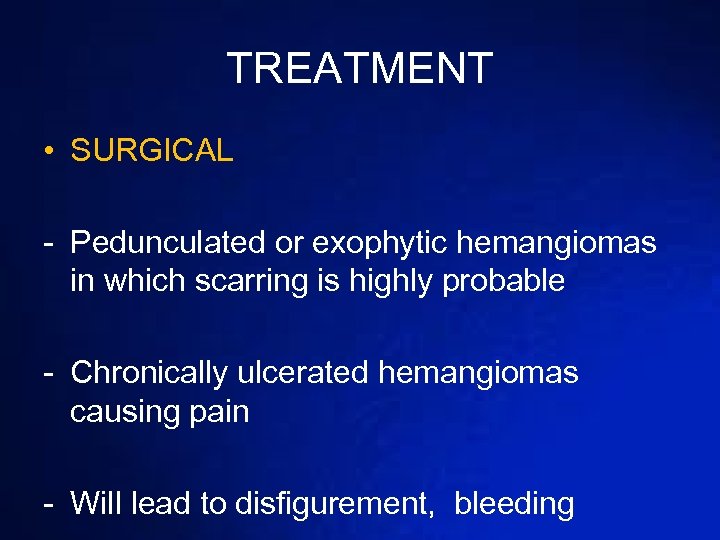 TREATMENT

• SURGICAL

- Pedunculated or exophytic hemangiomas in which scarring is highly probable

- Chronically ulcerated hemangiomas causing pain

- Will lead to disfigurement,  bleeding